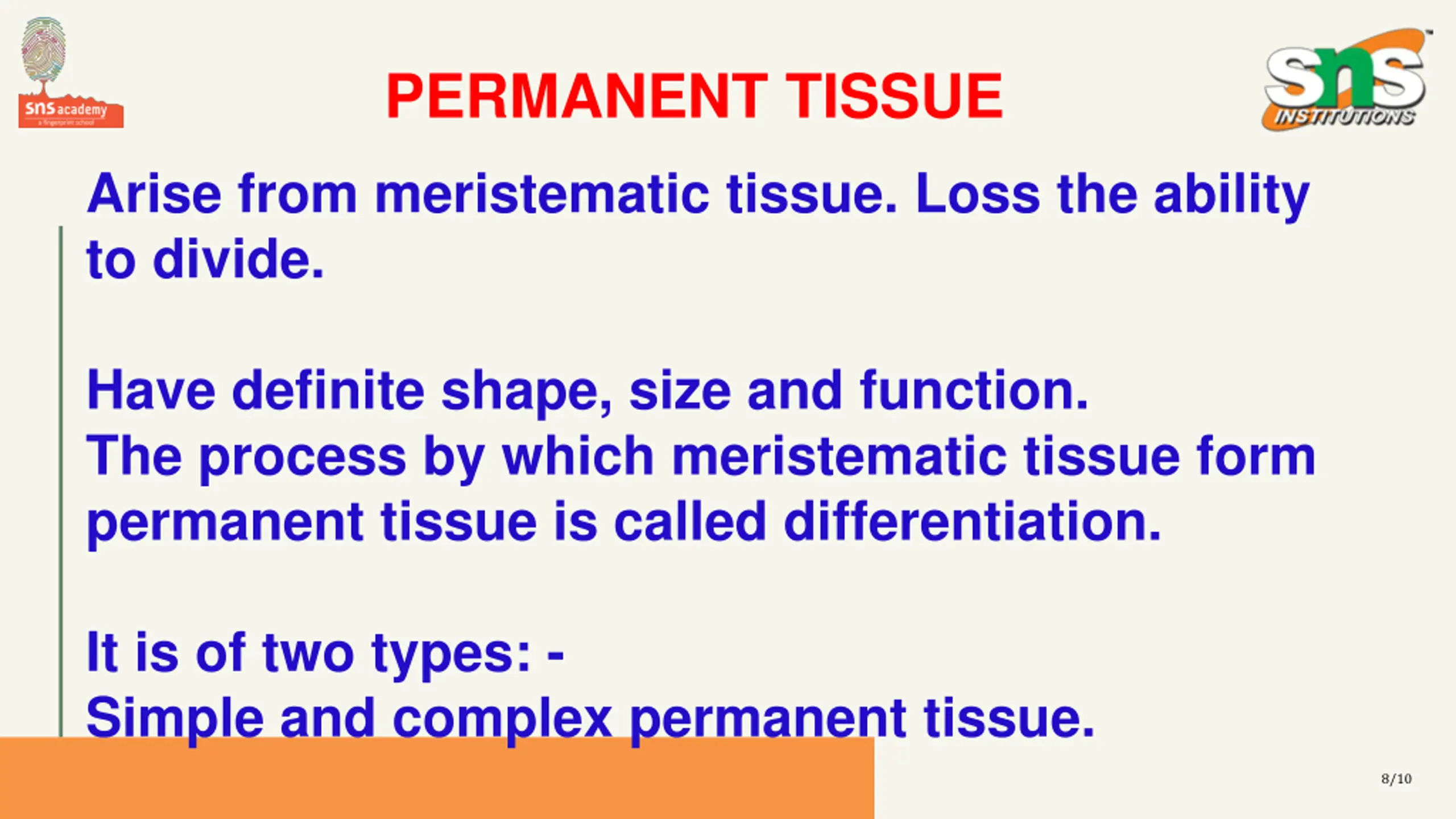 sns academy
a fingerprint school

PERMANENT TISSUE

sns INSTITUTIONS

Arise from meristematic tissue. Loss the ability to divide.

Have definite shape, size and function.
The process by which meristematic tissue form permanent tissue is called differentiation.

It is of two types: -
Simple and complex permanent tissue.

8/10